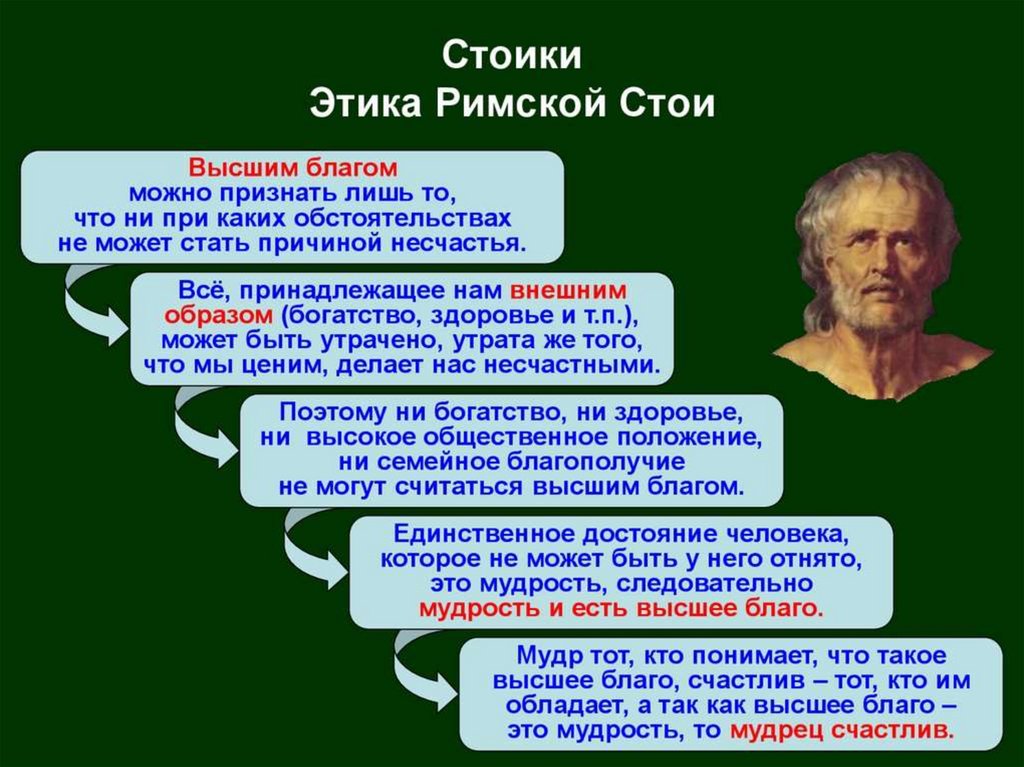 Стоики
Этика Римской Стои

Высшим благом можно признать лишь то, что ни при каких обстоятельствах не может стать причиной несчастья.

Всё, принадлежащее нам внешним образом (богатство, здоровье и т.п.), может быть утрачено, утрата же того, что мы ценим, делает нас несчастными.

Поэтому ни богатство, ни здоровье, ни высокое общественное положение, ни семейное благополучие не могут считаться высшим благом.

Единственное достояние человека, которое не может быть у него отнято, это мудрость, следовательно мудрость и есть высшее благо.

Мудр тот, кто понимает, что такое высшее благо, счастлив – тот, кто им обладает, а так как высшее благо – это мудрость, то мудрец счастлив.